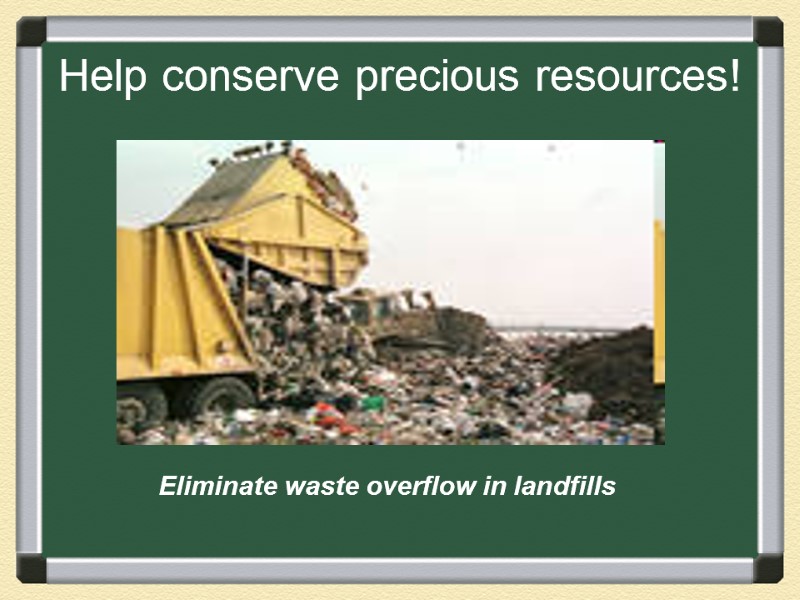 Help conserve precious resources!

Eliminate waste overflow in landfills